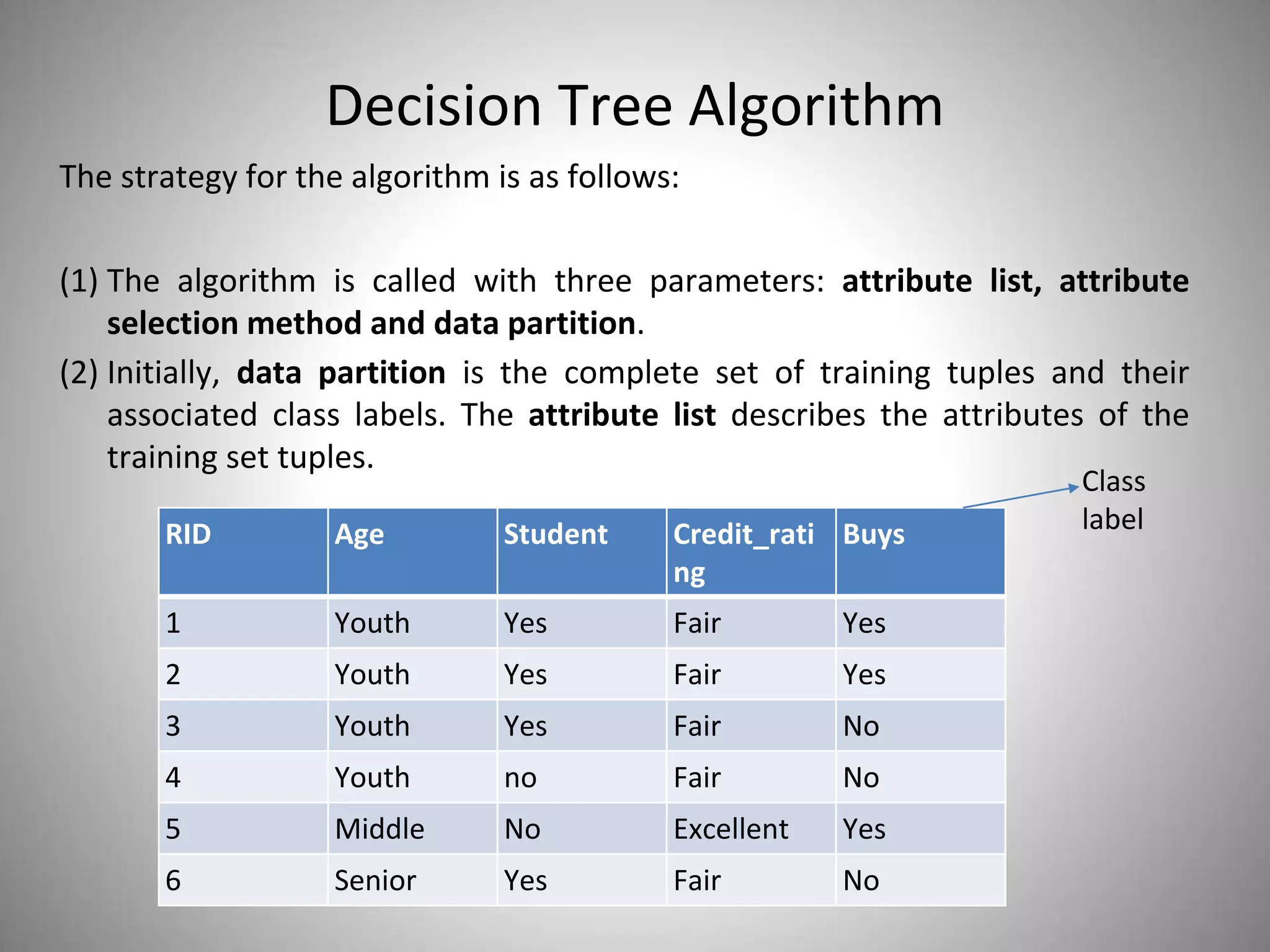 Decision Tree Algorithm

The strategy for the algorithm is as follows:

(1) The algorithm is called with three parameters: attribute list, attribute selection method and data partition.

(2) Initially, data partition is the complete set of training tuples and their associated class labels. The attribute list describes the attributes of the training set tuples.

Class label

| RID | Age | Student | Credit_rating | Buys |
|---|---|---|---|---|
| 1 | Youth | Yes | Fair | Yes |
| 2 | Youth | Yes | Fair | Yes |
| 3 | Youth | Yes | Fair | No |
| 4 | Youth | no | Fair | No |
| 5 | Middle | No | Excellent | Yes |
| 6 | Senior | Yes | Fair | No |